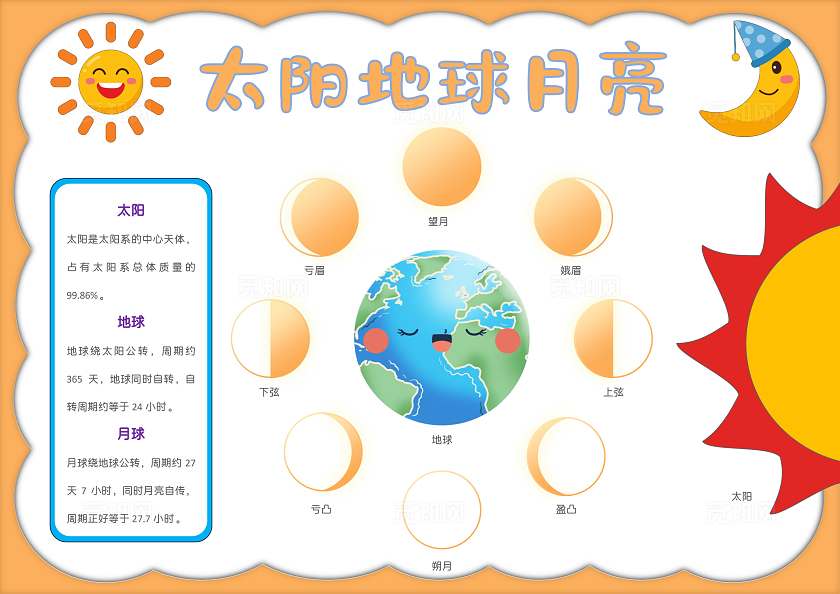 太阳地球月亮

太阳

太阳是太阳系的中心天体，占有太阳系总体质量的99.86%。

地球

地球绕太阳公转，周期约365天，地球同时自转，自转周期约等于24小时。

月球

月球绕地球公转，周期约27天7小时，同时月亮自传，周期正好等于27.7小时。

望月

亏眉

娥眉

下弦

上弦

地球

亏凸

盈凸

朔月

太阳

觅知网